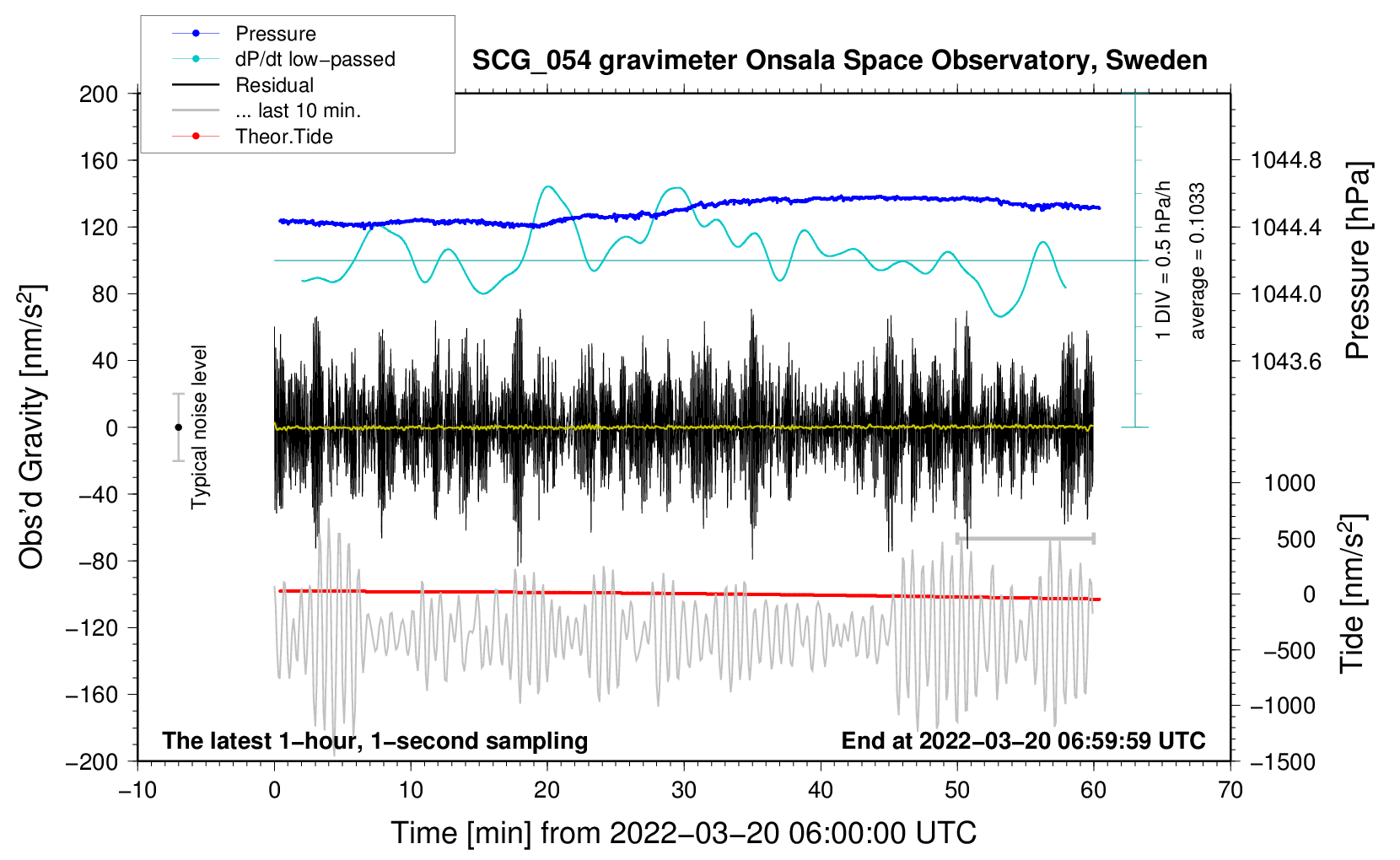 Pressure
dP/dt low−passed
Residual
... last 10 min.
Theor.Tide

SCG_054 gravimeter Onsala Space Observatory, Sweden

200
160
120
80
40
0
−40
−80
−120
−160
−200

Obs'd Gravity [nm/s$^2$]

Typical noise level

1 DIV = 0.5 hPa/h
average = 0.1033

1044.8
1044.4
1044.0
1043.6

Pressure [hPa]

1000
500
0
−500
−1000
−1500

Tide [nm/s$^2$]

The latest 1−hour, 1−second sampling
End at 2022−03−20 06:59:59 UTC

−10
0
10
20
30
40
50
60
70

Time [min] from 2022−03−20 06:00:00 UTC